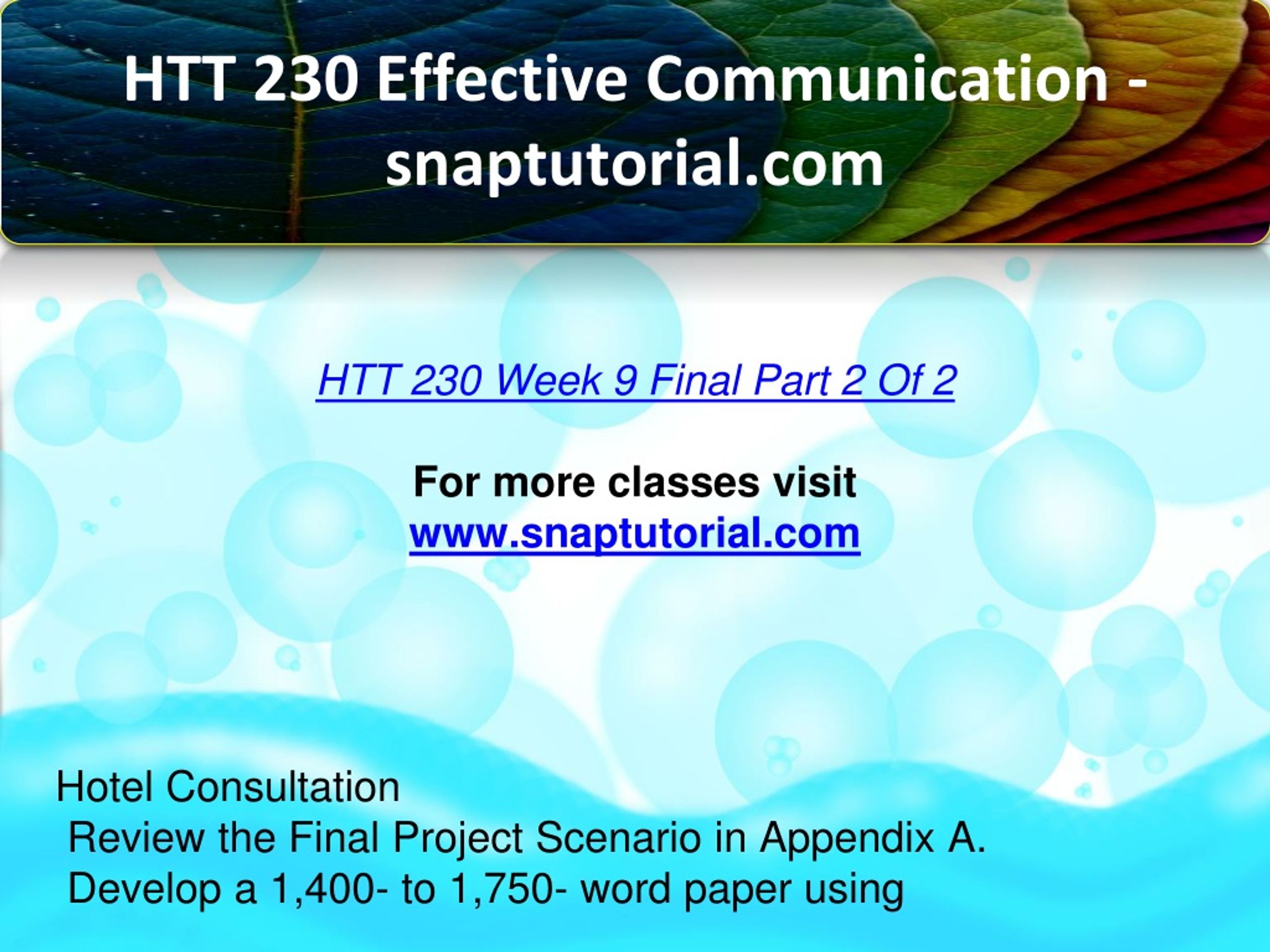 HTT 230 Effective Communication - snaptutorial.com

HTT 230 Week 9 Final Part 2 Of 2

For more classes visit
www.snaptutorial.com

Hotel Consultation
Review the Final Project Scenario in Appendix A.
Develop a 1,400- to 1,750- word paper using